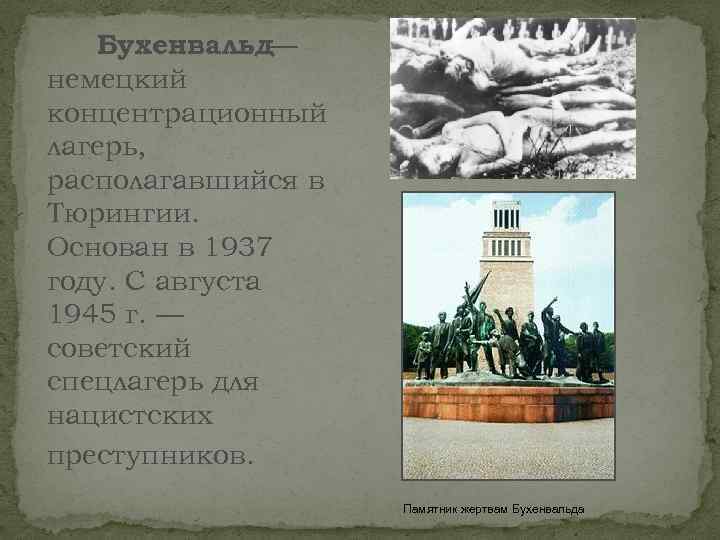 Бухенвальд— немецкий концентрационный лагерь, располагавшийся в Тюрингии. Основан в 1937 году. С августа 1945 г. — советский спецлагерь для нацистских преступников.

Памятник жертвам Бухенвальда